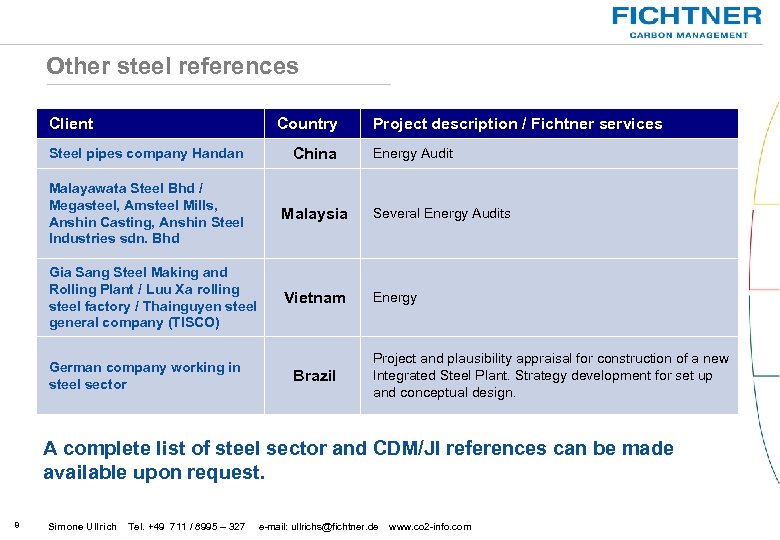 FICHTNER
CARBON MANAGEMENT

Other steel references

| Client | Country | Project description / Fichtner services |
|---|---|---|
| Steel pipes company Handan | China | Energy Audit |
| Malayawata Steel Bhd / Megasteel, Amsteel Mills, Anshin Casting, Anshin Steel Industries sdn. Bhd | Malaysia | Several Energy Audits |
| Gia Sang Steel Making and Rolling Plant / Luu Xa rolling steel factory / Thainguyen steel general company (TISCO) | Vietnam | Energy |
| German company working in steel sector | Brazil | Project and plausibility appraisal for construction of a new Integrated Steel Plant. Strategy development for set up and conceptual design. |

A complete list of steel sector and CDM/JI references can be made available upon request.

9 Simone Ullrich Tel. +49 711 / 8995 – 327 e-mail: ullrichs@fichtner.de www.co2-info.com